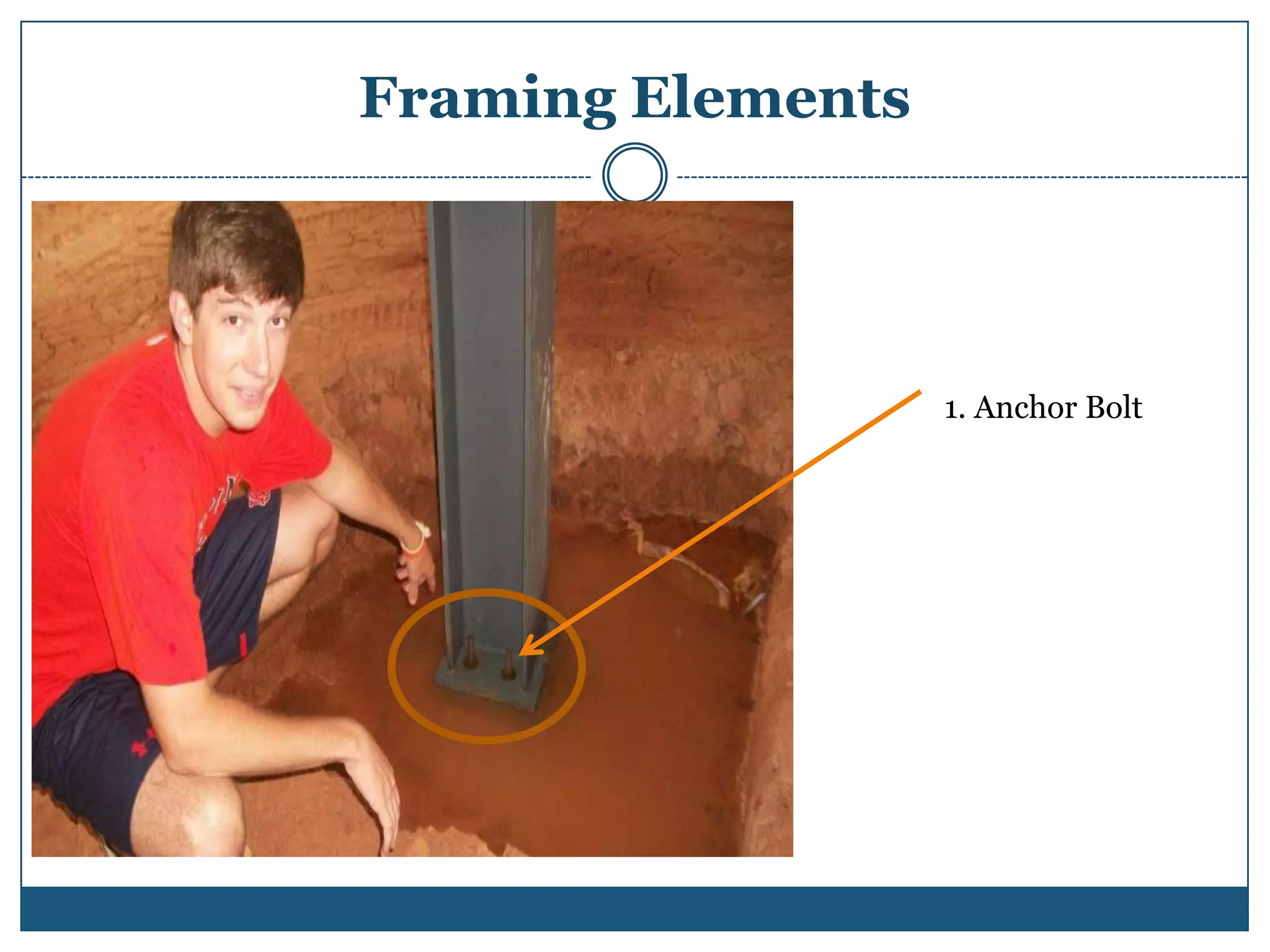 Framing Elements

1. Anchor Bolt